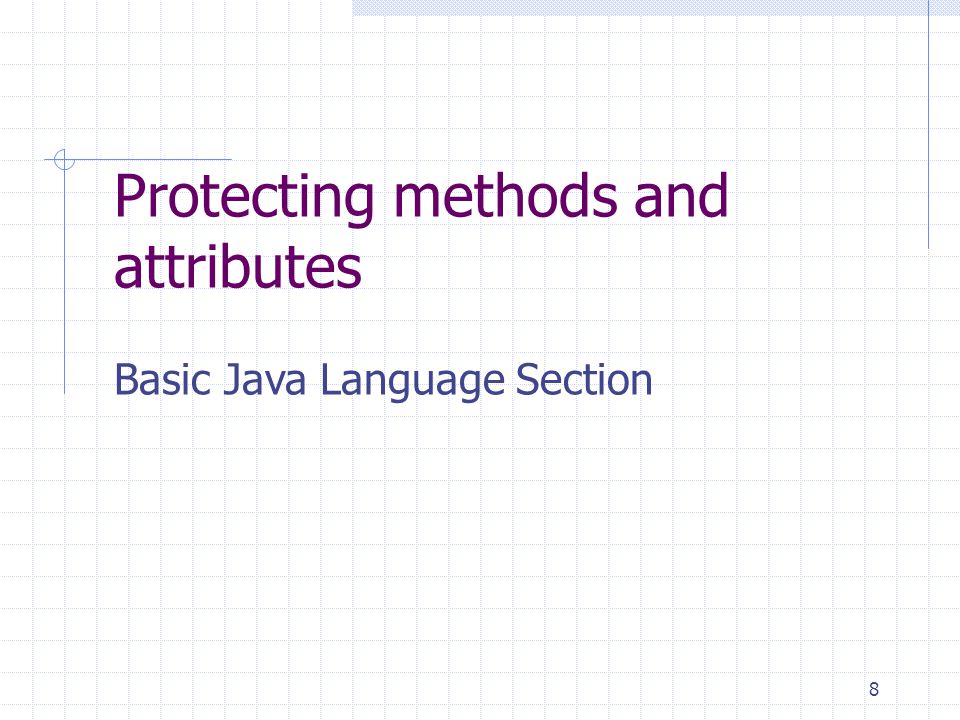 Protecting methods and attributes

Basic Java Language Section

8